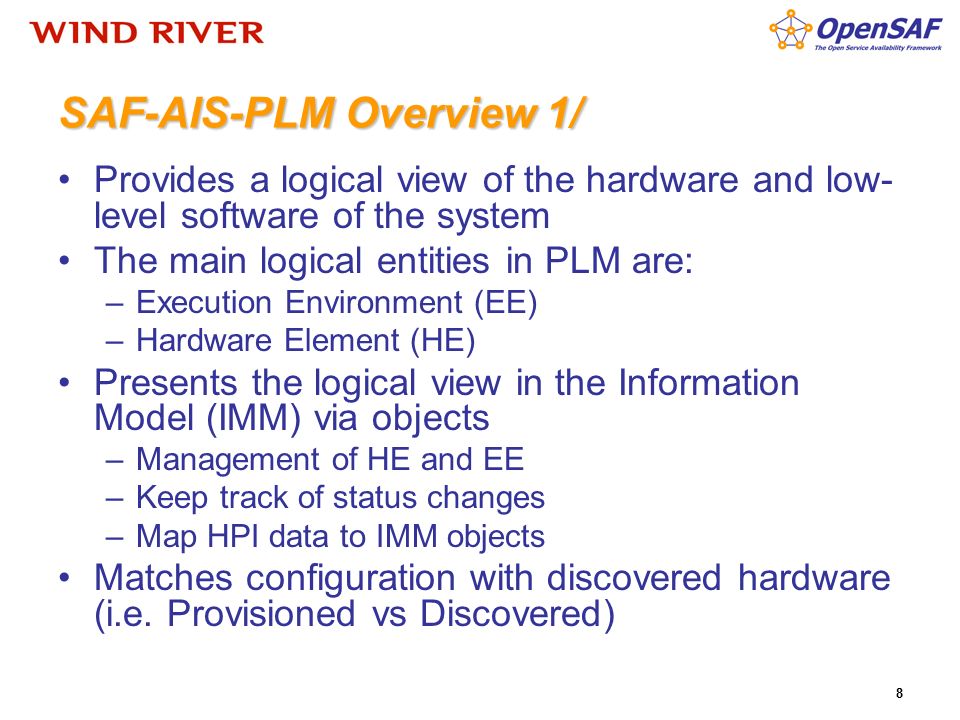 WIND RIVER

OpenSAF
The Open Service Availability Framework

SAF-AIS-PLM Overview 1/

• Provides a logical view of the hardware and low-level software of the system
• The main logical entities in PLM are:
– Execution Environment (EE)
– Hardware Element (HE)
• Presents the logical view in the Information Model (IMM) via objects
– Management of HE and EE
– Keep track of status changes
– Map HPI data to IMM objects
• Matches configuration with discovered hardware (i.e. Provisioned vs Discovered)

8